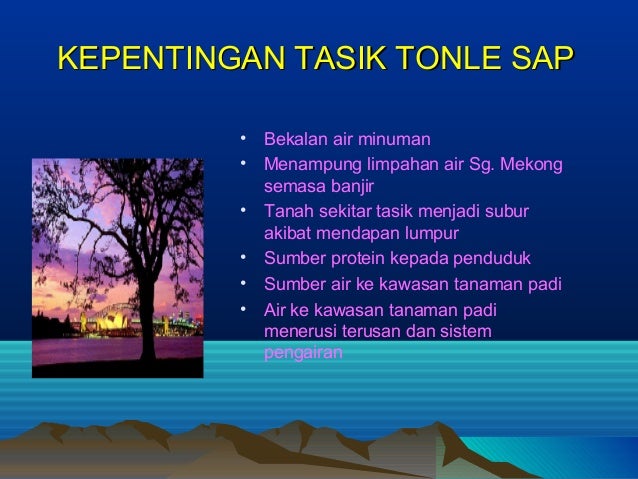 KEPENTINGAN TASIK TONLE SAP

• Bekalan air minuman
• Menampung limpahan air Sg. Mekong semasa banjir
• Tanah sekitar tasik menjadi subur akibat mendapan lumpur
• Sumber protein kepada penduduk
• Sumber air ke kawasan tanaman padi
• Air ke kawasan tanaman padi menerusi terusan dan sistem pengairan